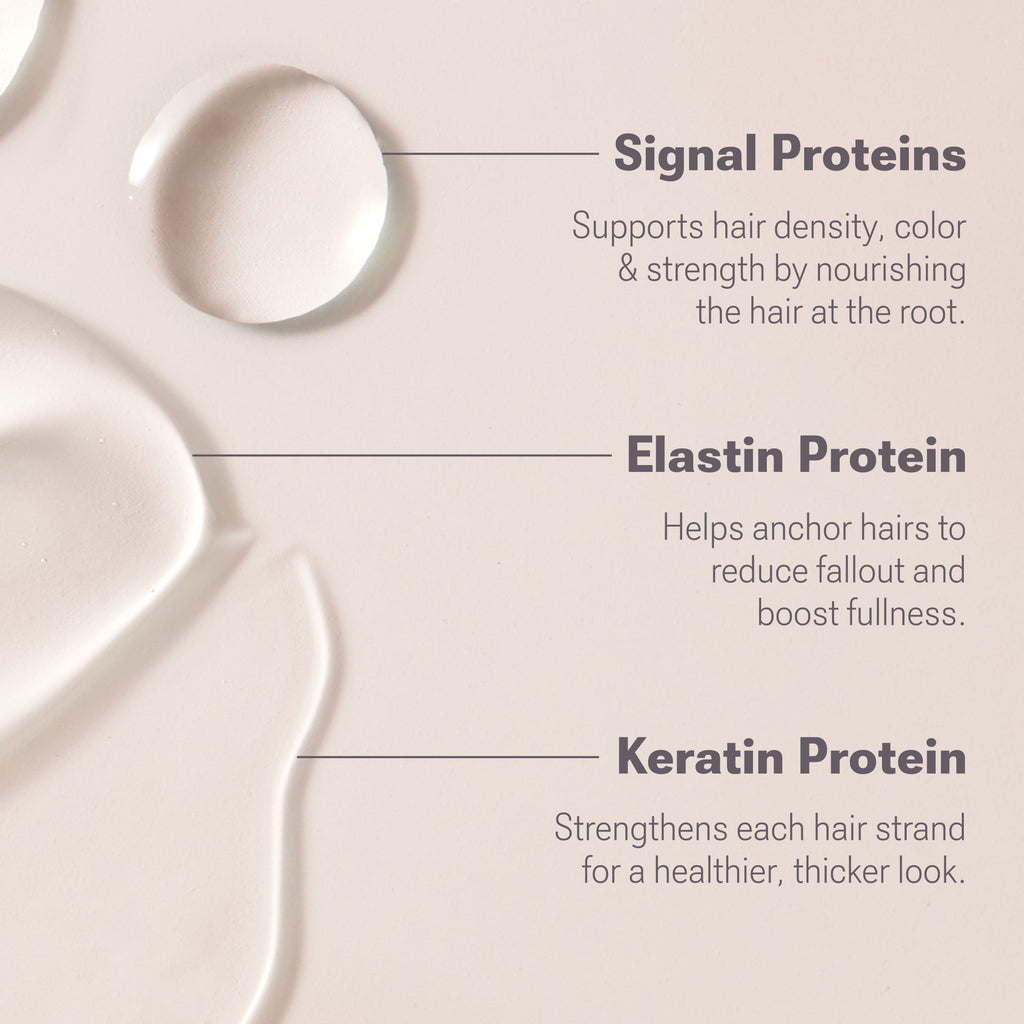 Signal Proteins

Supports hair density, color & strength by nourishing the hair at the root.

Elastin Protein

Helps anchor hairs to reduce fallout and boost fullness.

Keratin Protein

Strengthens each hair strand for a healthier, thicker look.